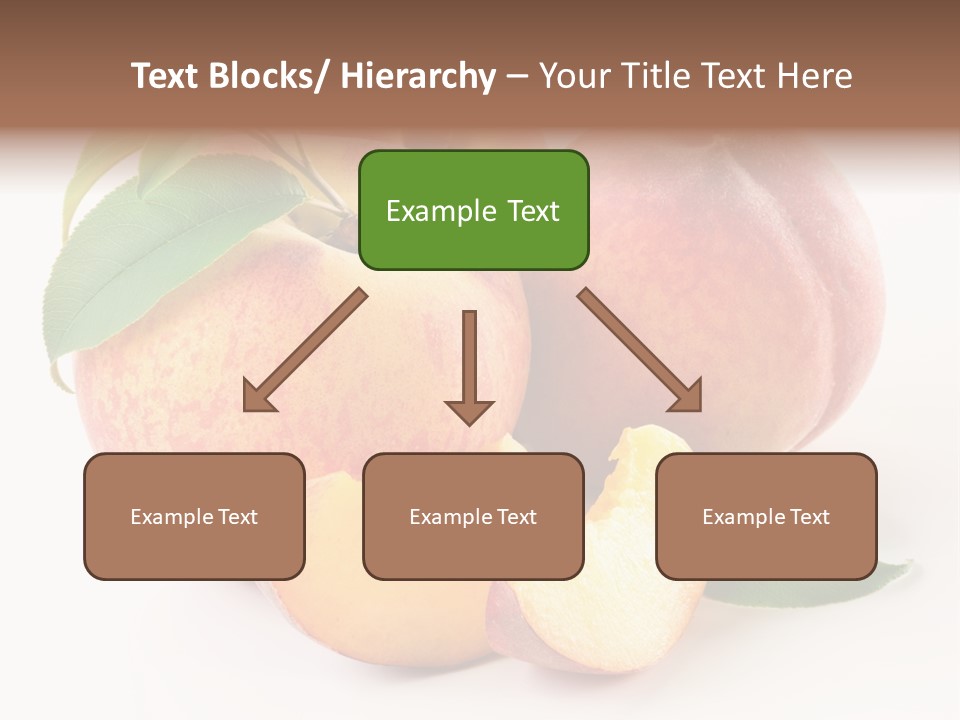 Text Blocks/ Hierarchy – Your Title Text Here

Example Text

Example Text

Example Text

Example Text